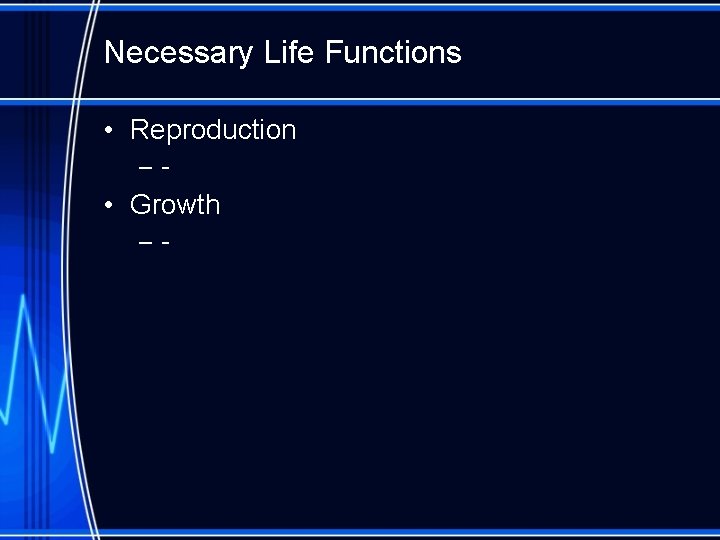 Necessary Life Functions

• Reproduction
  – -
• Growth
  – -